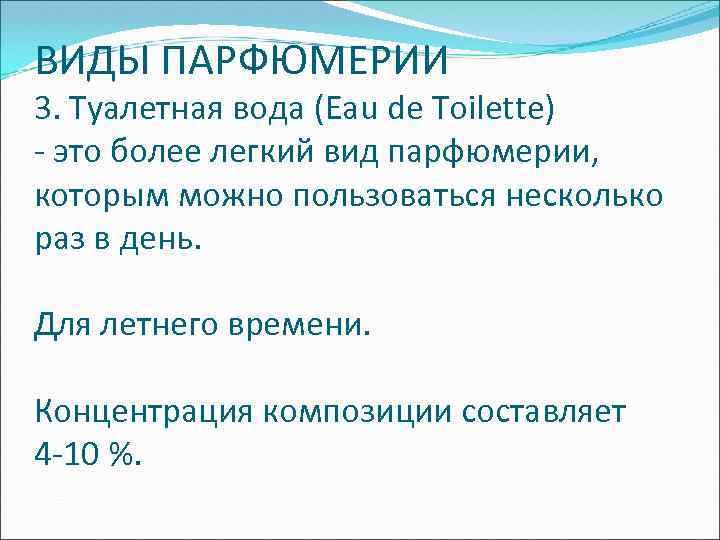 ВИДЫ ПАРФЮМЕРИИ
3. Туалетная вода (Eau de Toilette)
- это более легкий вид парфюмерии, которым можно пользоваться несколько раз в день.

Для летнего времени.

Концентрация композиции составляет 4-10 %.